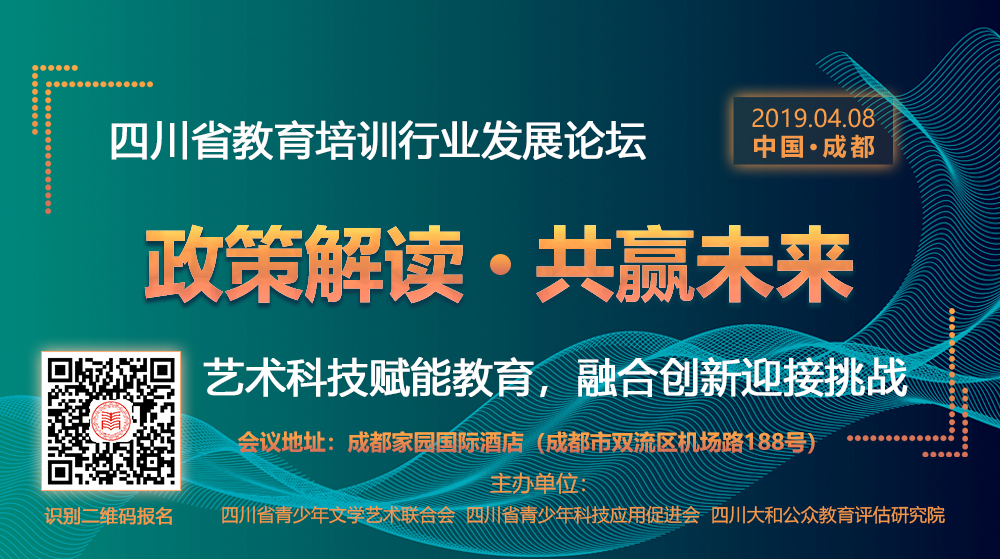 四川省教育培训行业发展论坛

2019.04.08
中国·成都

政策解读·共赢未来

艺术科技赋能教育，融合创新迎接挑战

会议地址：成都家园国际酒店（成都市双流区机场路188号）

主办单位：
四川省青少年文学艺术联合会 四川省青少年科技应用促进会 四川大和公众教育评估研究院

识别二维码报名